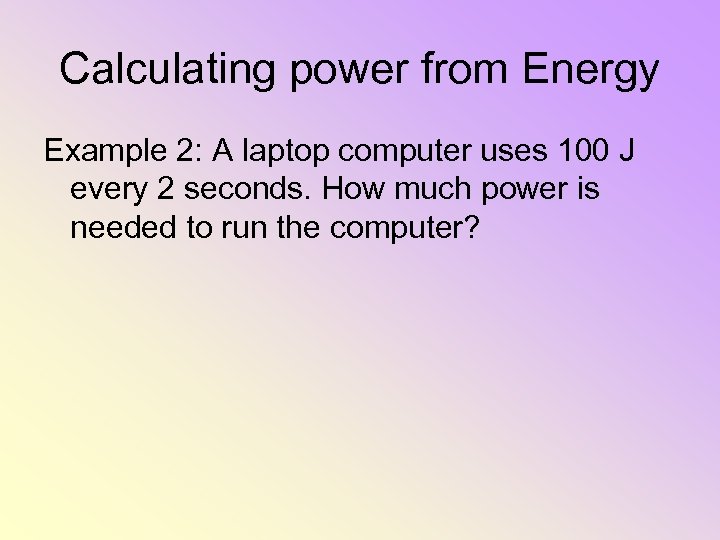 Calculating power from Energy

Example 2: A laptop computer uses 100 J every 2 seconds. How much power is needed to run the computer?